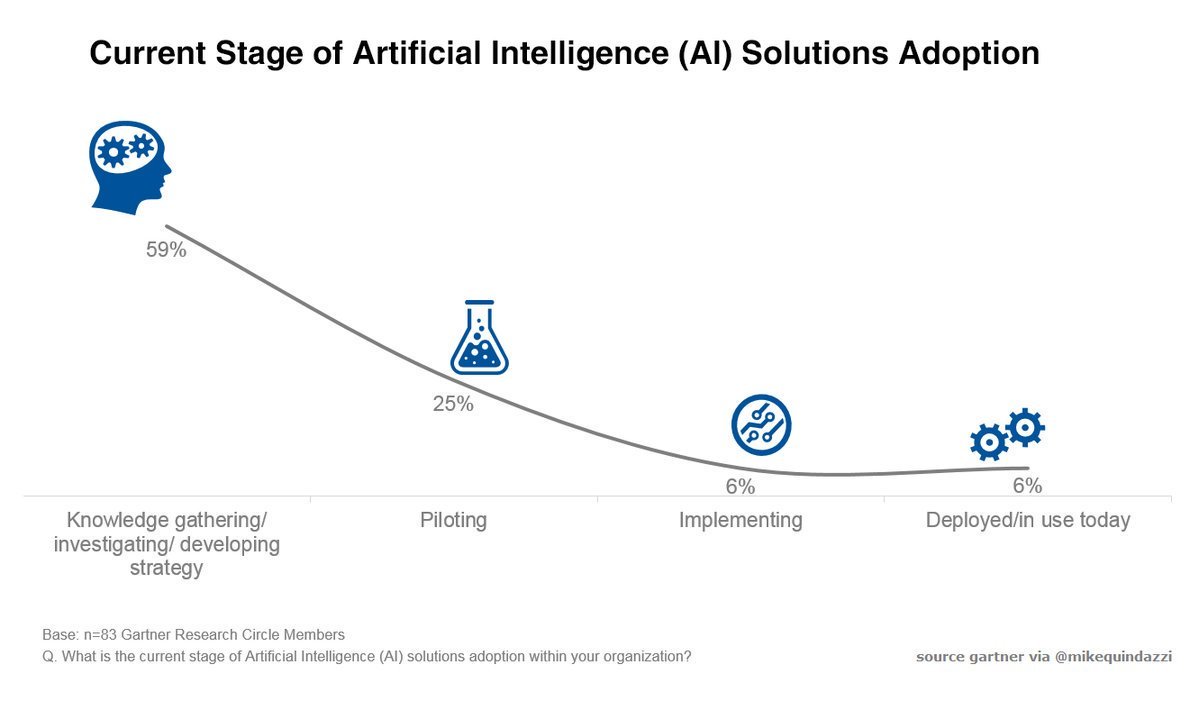 Current Stage of Artificial Intelligence (AI) Solutions Adoption

59%

25%

6%

6%

Knowledge gathering/ investigating/ developing strategy

Piloting

Implementing

Deployed/in use today

Base: n=83 Gartner Research Circle Members

Q. What is the current stage of Artificial Intelligence (AI) solutions adoption within your organization?

source gartner via @mikequindazzi